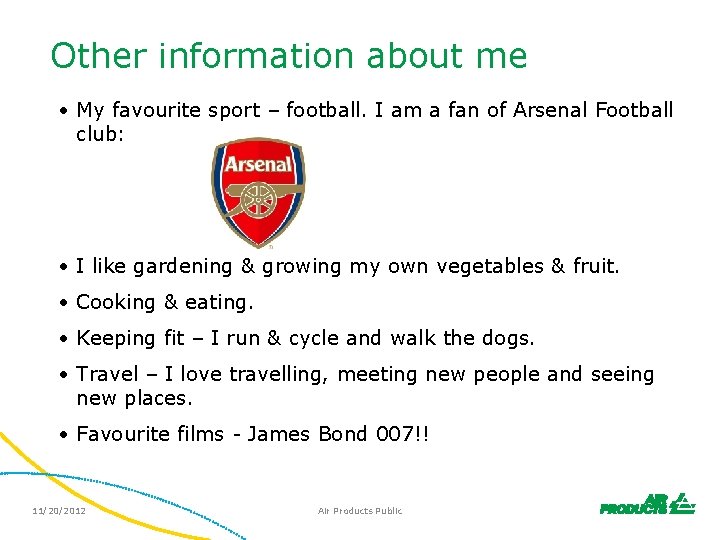 Other information about me

• My favourite sport – football. I am a fan of Arsenal Football club:

Arsenal

• I like gardening & growing my own vegetables & fruit.

• Cooking & eating.

• Keeping fit – I run & cycle and walk the dogs.

• Travel – I love travelling, meeting new people and seeing new places.

• Favourite films - James Bond 007!!

11/20/2012

Air Products Public

AIR PRODUCTS